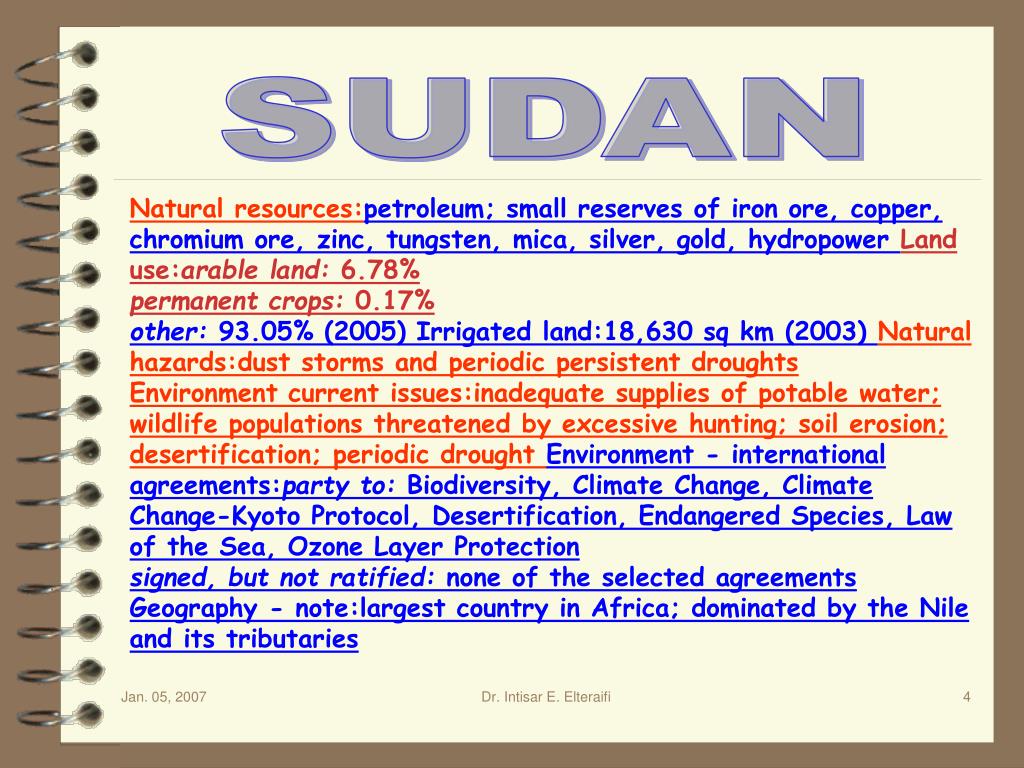 SUDAN

Natural resources:petroleum; small reserves of iron ore, copper, chromium ore, zinc, tungsten, mica, silver, gold, hydropower Land use:arable land: 6.78%
permanent crops: 0.17%
other: 93.05% (2005) Irrigated land:18,630 sq km (2003) Natural hazards:dust storms and periodic persistent droughts
Environment current issues:inadequate supplies of potable water; wildlife populations threatened by excessive hunting; soil erosion; desertification; periodic drought Environment - international agreements:party to: Biodiversity, Climate Change, Climate Change-Kyoto Protocol, Desertification, Endangered Species, Law of the Sea, Ozone Layer Protection
signed, but not ratified: none of the selected agreements
Geography - note:largest country in Africa; dominated by the Nile and its tributaries

Jan. 05, 2007

Dr. Intisar E. Elteraifi

4